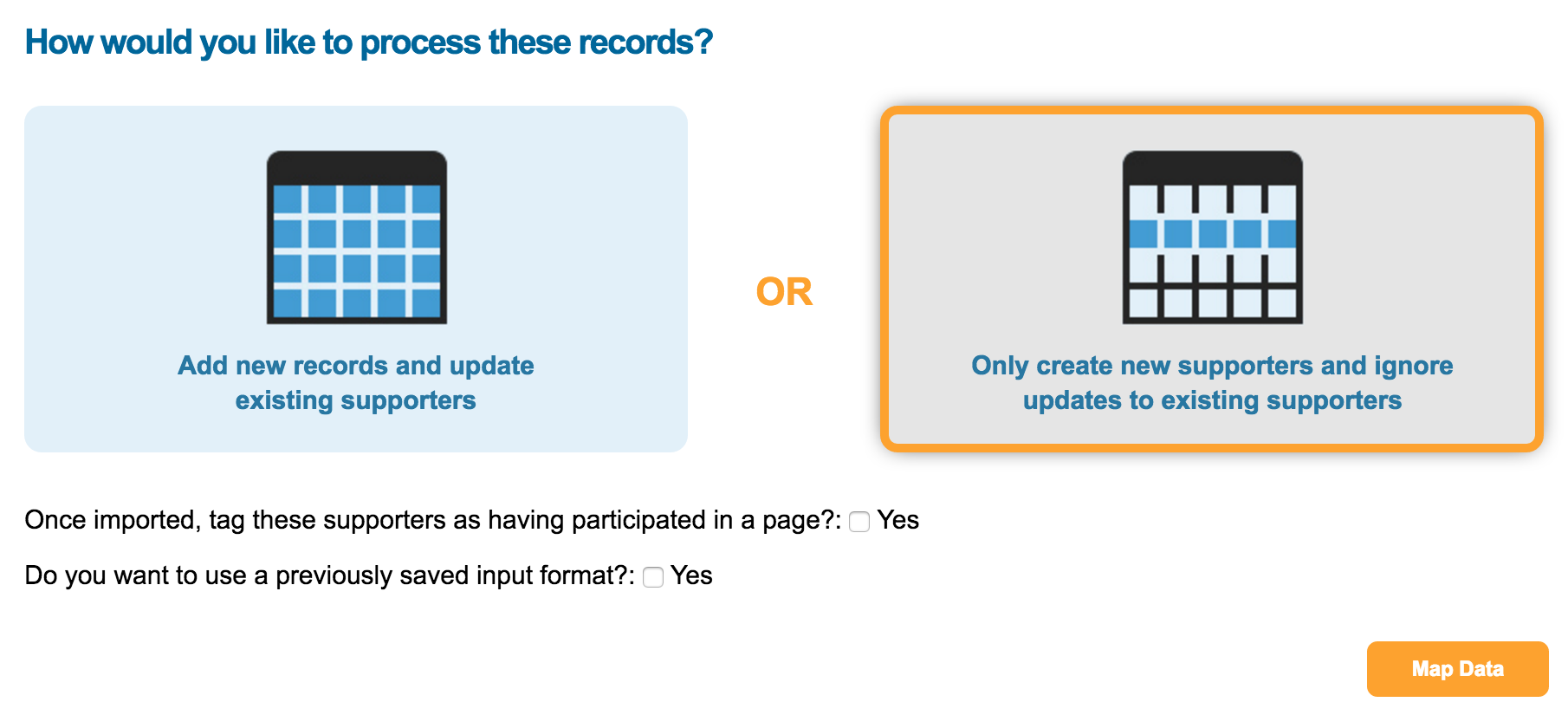 How would you like to process these records?

Add new records and update existing supporters

OR

Only create new supporters and ignore updates to existing supporters

Once imported, tag these supporters as having participated in a page?: Yes

Do you want to use a previously saved input format?: Yes

Map Data